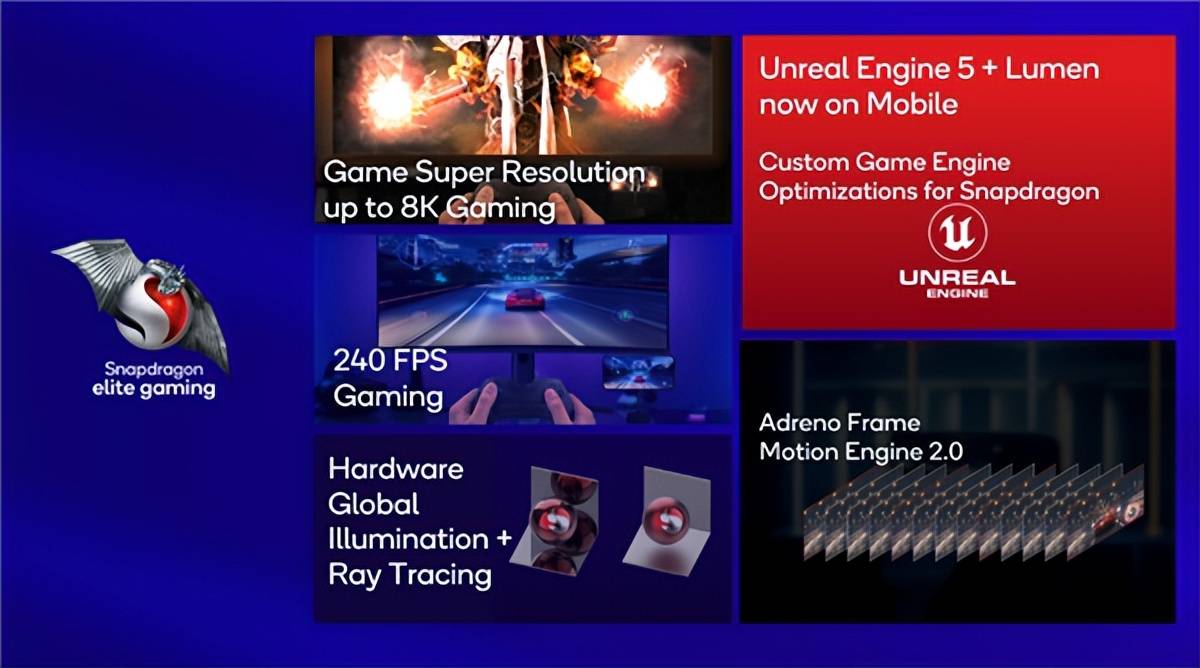 Snapdragon elite gaming

Game Super Resolution up to 8K Gaming

240 FPS Gaming

Hardware Global Illumination + Ray Tracing

Unreal Engine 5 + Lumen now on Mobile

Custom Game Engine Optimizations for Snapdragon

UNREAL ENGINE

Adreno Frame Motion Engine 2.0